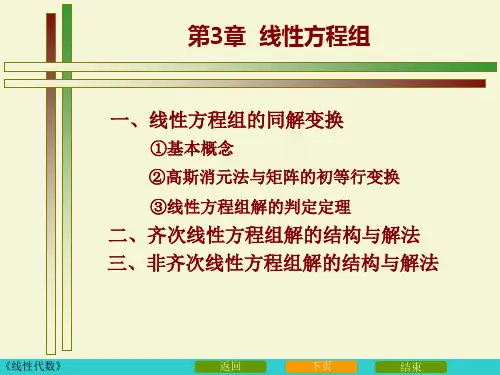 第3章 线性方程组

一、线性方程组的同解变换

①基本概念

②高斯消元法与矩阵的初等行变换

③线性方程组解的判定定理

二、齐次线性方程组解的结构与解法

三、非齐次线性方程组解的结构与解法

《线性代数》

返回

下页

结束